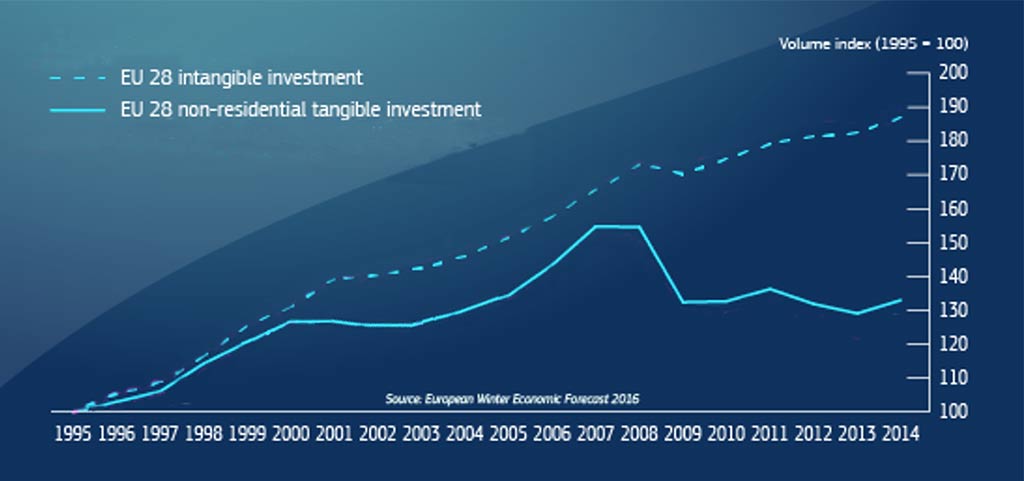 Volume index (1995 = 100)

EU 28 intangible investment
EU 28 non-residential tangible investment

200
190
180
170
160
150
140
130
120
110
100

Source: European Winter Economic Forecast 2016

1995 1996 1997 1998 1999 2000 2001 2002 2003 2004 2005 2006 2007 2008 2009 2010 2011 2012 2013 2014